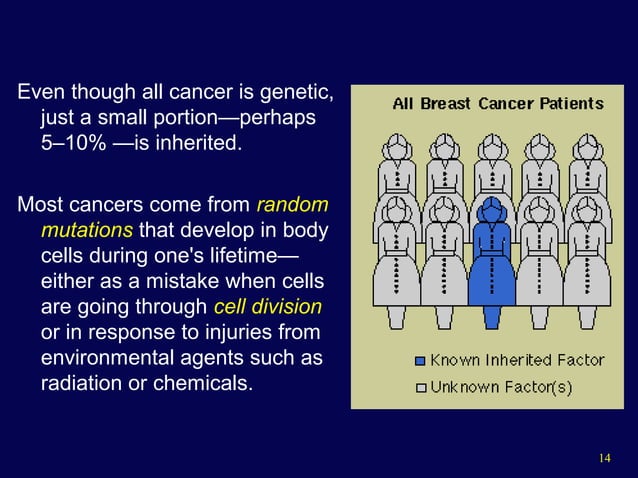 Even though all cancer is genetic, just a small portion—perhaps 5–10% —is inherited.

Most cancers come from random mutations that develop in body cells during one's lifetime—either as a mistake when cells are going through cell division or in response to injuries from environmental agents such as radiation or chemicals.

All Breast Cancer Patients

Known Inherited Factor
Unknown Factor(s)

14